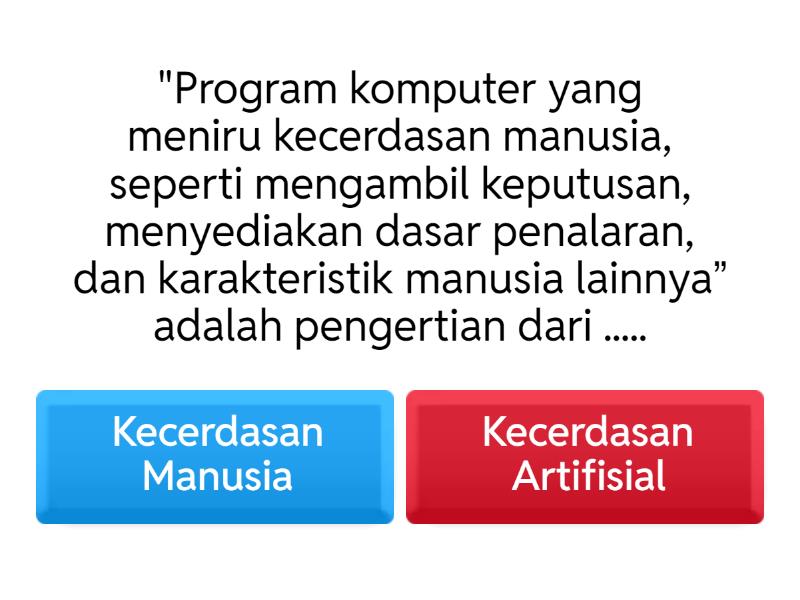 "Program komputer yang meniru kecerdasan manusia, seperti mengambil keputusan, menyediakan dasar penalaran, dan karakteristik manusia lainnya” adalah pengertian dari .....

Kecerdasan Manusia

Kecerdasan Artifisial